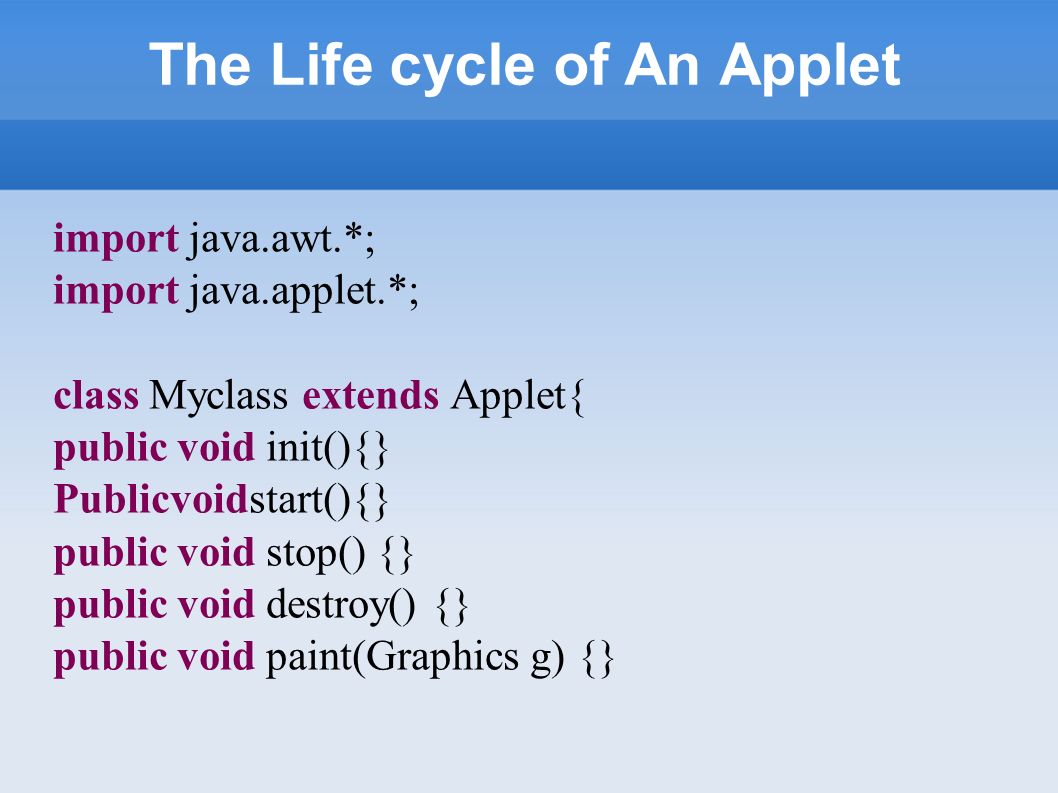 The Life cycle of An Applet

import java.awt.*;
import java.applet.*;

class Myclass extends Applet{
public void init(){}
Publicvoidstart(){}
public void stop() {}
public void destroy() {}
public void paint(Graphics g) {}